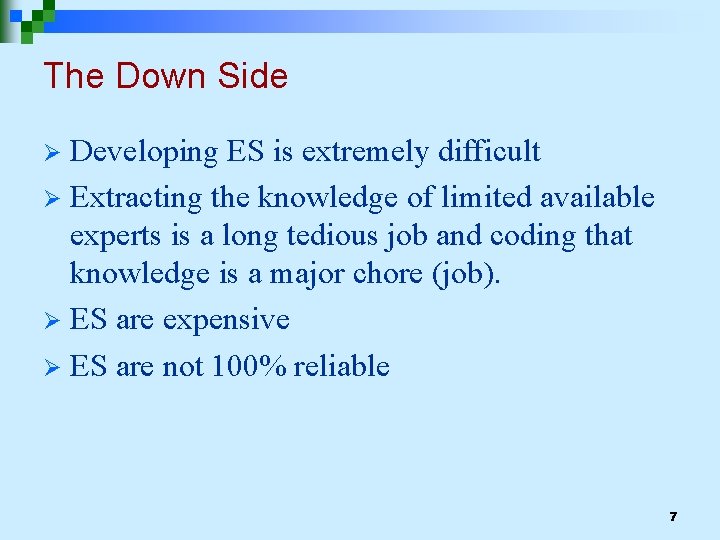 The Down Side

➢ Developing ES is extremely difficult

➢ Extracting the knowledge of limited available experts is a long tedious job and coding that knowledge is a major chore (job).

➢ ES are expensive

➢ ES are not 100% reliable

7